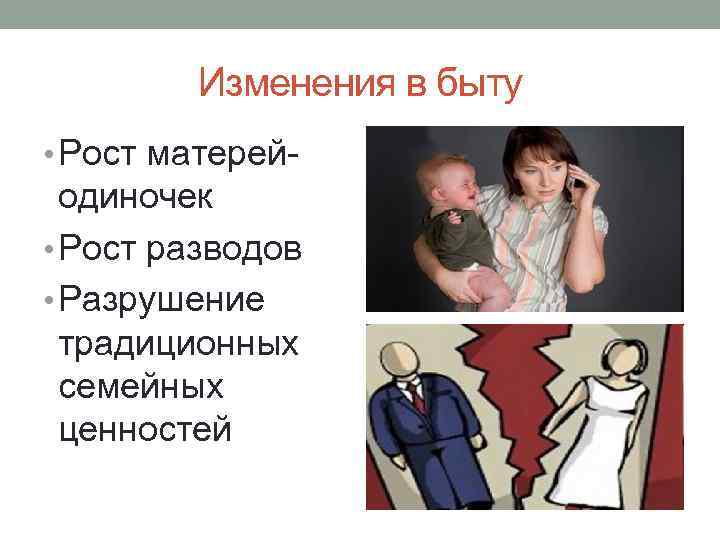 Изменения в быту

• Рост матерей-одиночек
• Рост разводов
• Разрушение традиционных семейных ценностей